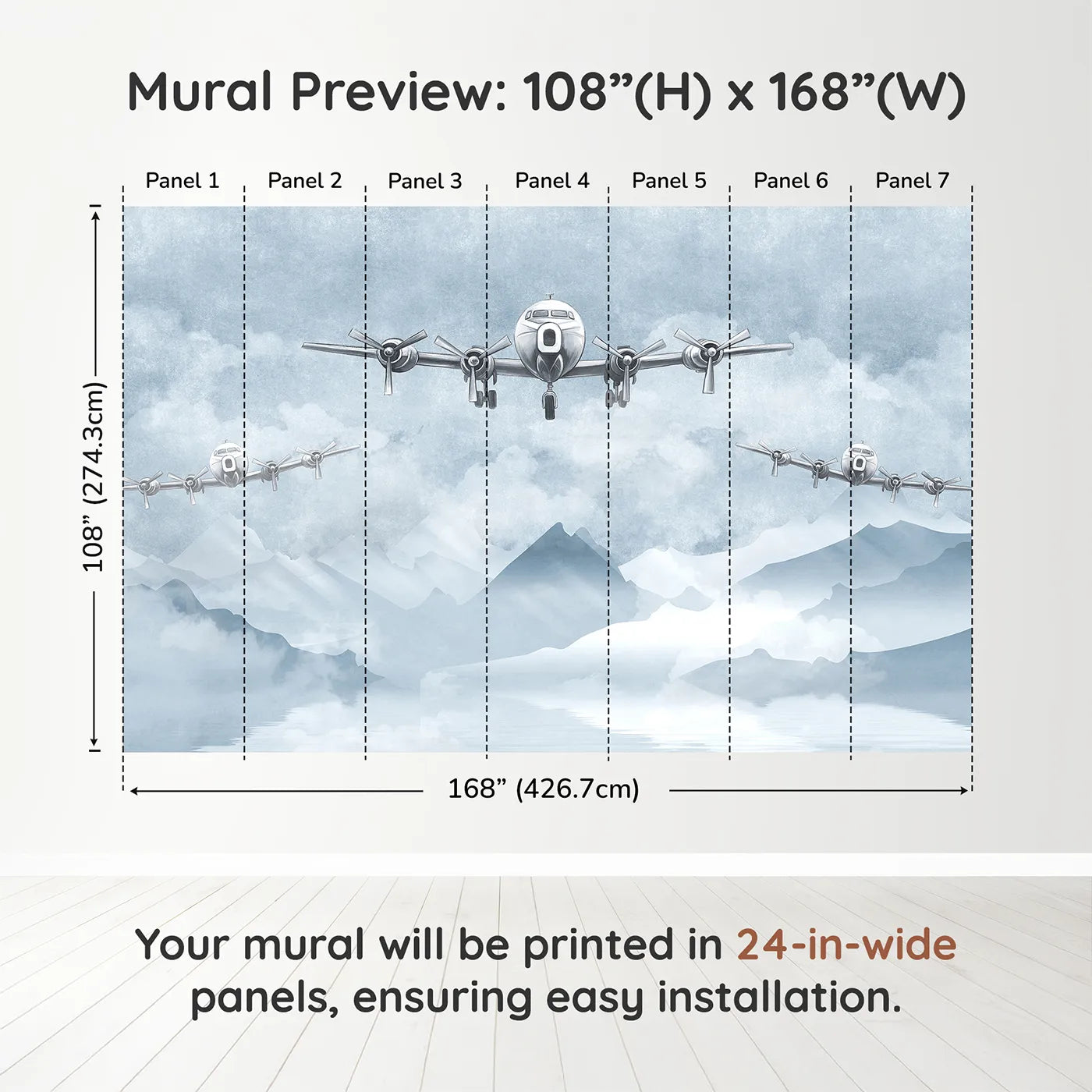 Mural Preview: 108”(H) x 168”(W)

Panel 1 Panel 2 Panel 3 Panel 4 Panel 5 Panel 6 Panel 7

108” (274.3cm)

168” (426.7cm)

Your mural will be printed in 24-in-wide panels, ensuring easy installation.